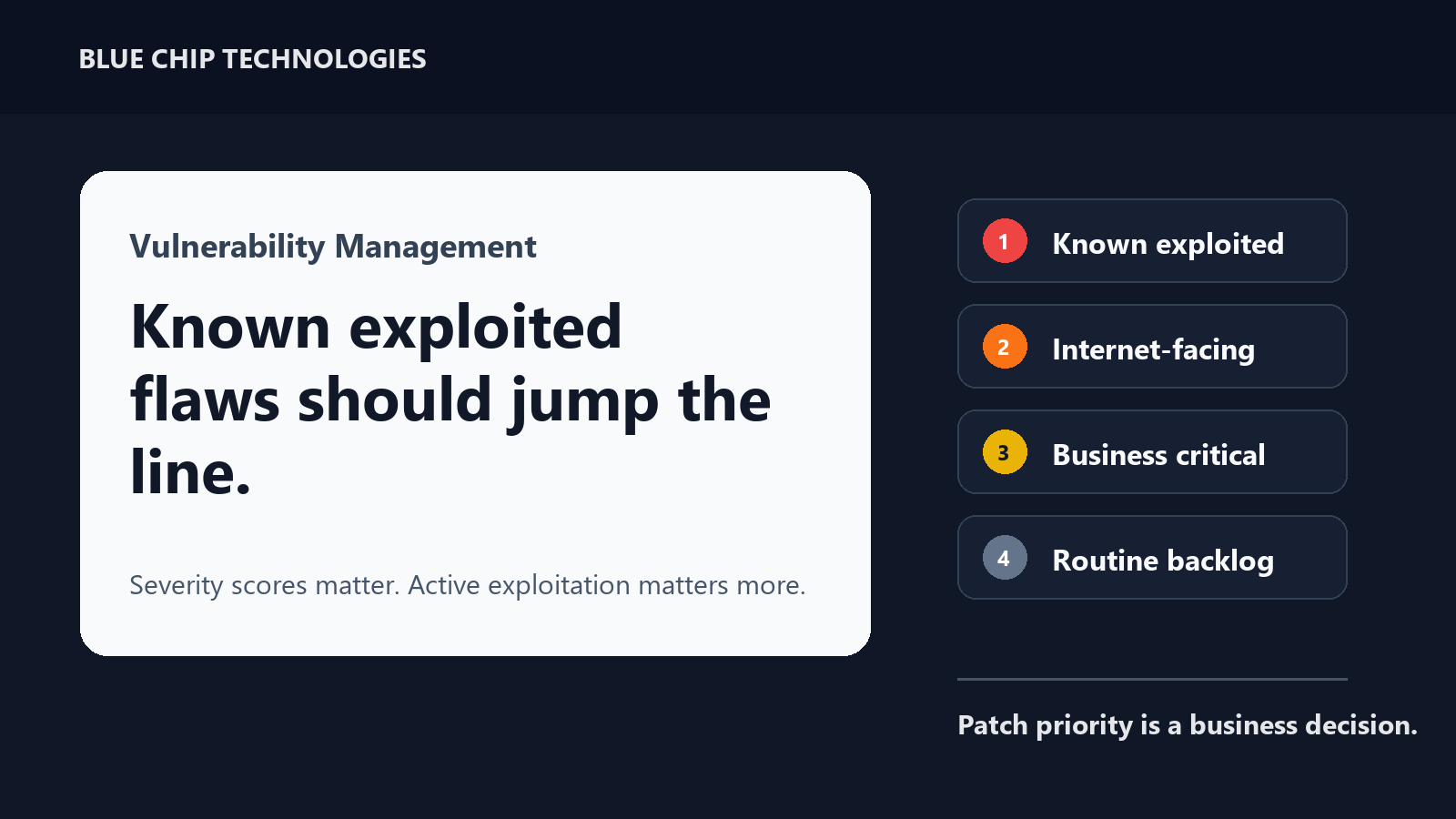 BLUE CHIP TECHNOLOGIES

Vulnerability Management

Known exploited flaws should jump the line.

Severity scores matter. Active exploitation matters more.

1 Known exploited

2 Internet-facing

3 Business critical

4 Routine backlog

Patch priority is a business decision.